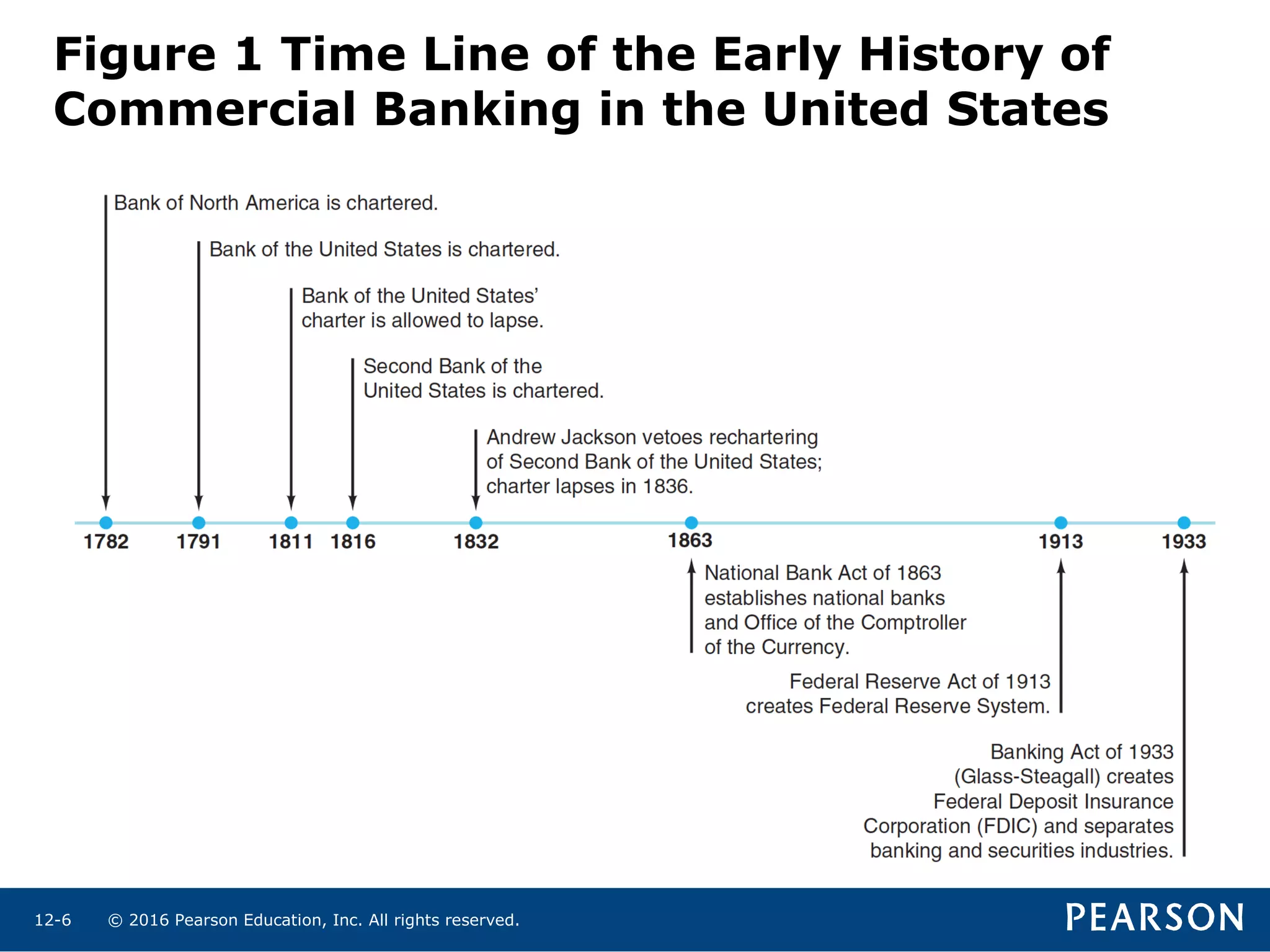 Figure 1 Time Line of the Early History of Commercial Banking in the United States

Bank of North America is chartered.

Bank of the United States is chartered.

Bank of the United States' charter is allowed to lapse.

Second Bank of the United States is chartered.

Andrew Jackson vetoes rechartering of Second Bank of the United States; charter lapses in 1836.

1782 1791 1811 1816 1832 1863 1913 1933

National Bank Act of 1863 establishes national banks and Office of the Comptroller of the Currency.

Federal Reserve Act of 1913 creates Federal Reserve System.

Banking Act of 1933 (Glass-Steagall) creates Federal Deposit Insurance Corporation (FDIC) and separates banking and securities industries.

12-6 © 2016 Pearson Education, Inc. All rights reserved.

PEARSON